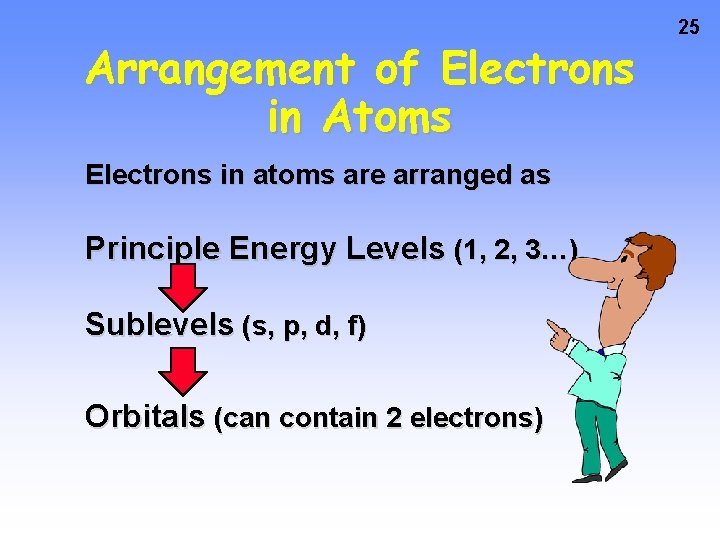 25

Arrangement of Electrons in Atoms

Electrons in atoms are arranged as

Principle Energy Levels (1, 2, 3...)

Sublevels (s, p, d, f)

Orbitals (can contain 2 electrons)